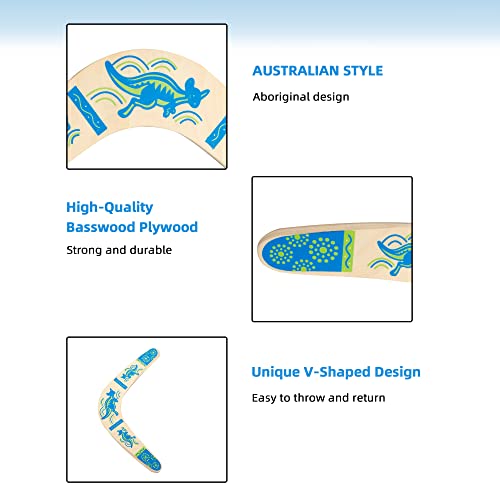 AUSTRALIAN STYLE

Aboriginal design

High-Quality Basswood Plywood

Strong and durable

Unique V-Shaped Design

Easy to throw and return